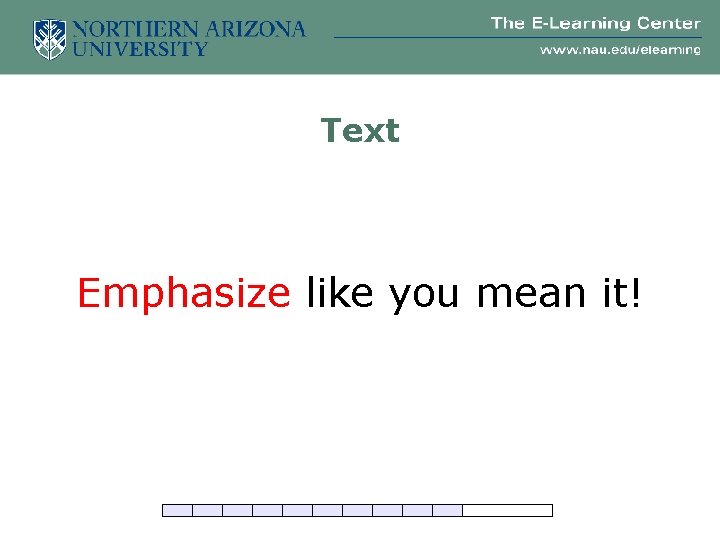 NORTHERN ARIZONA UNIVERSITY

The E-Learning Center

www.nau.edu/elearning

Text

Emphasize like you mean it!